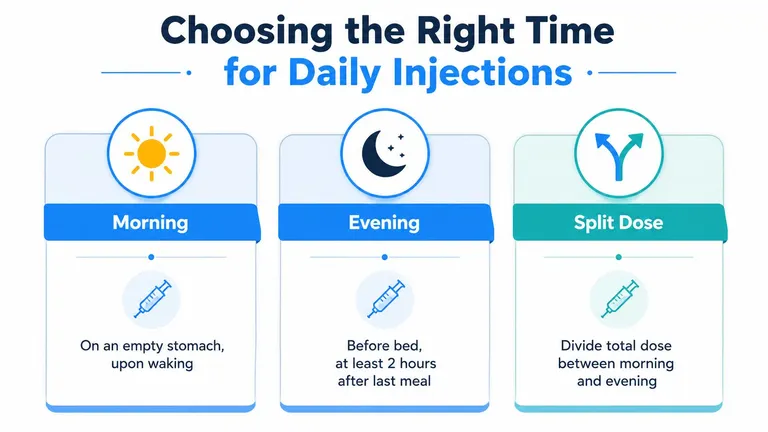 Choosing the Right Time
for Daily Injections

Morning

On an empty stomach, upon waking

Evening

Before bed, at least 2 hours after last meal

Split Dose

Divide total dose between morning and evening